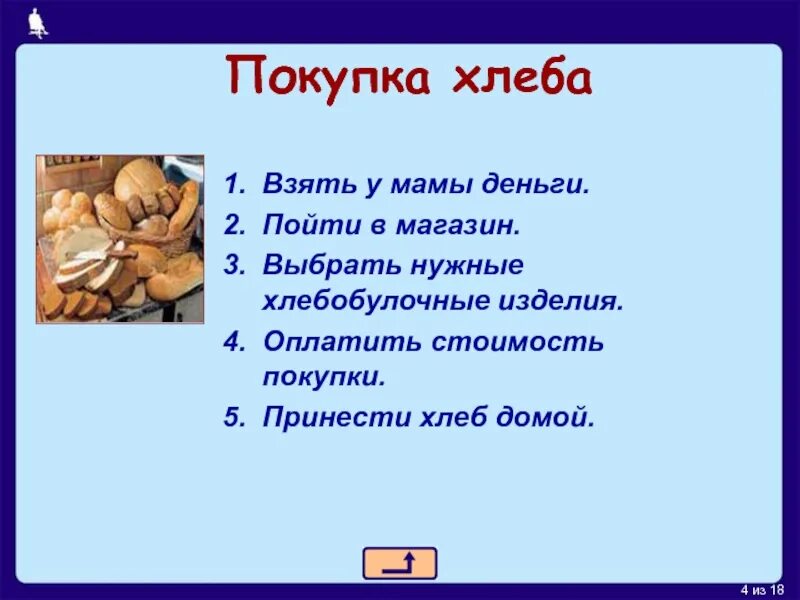 Покупка хлеба

1. Взять у мамы деньги.
2. Пойти в магазин.
3. Выбрать нужные хлебобулочные изделия.
4. Оплатить стоимость покупки.
5. Принести хлеб домой.

4 из 18